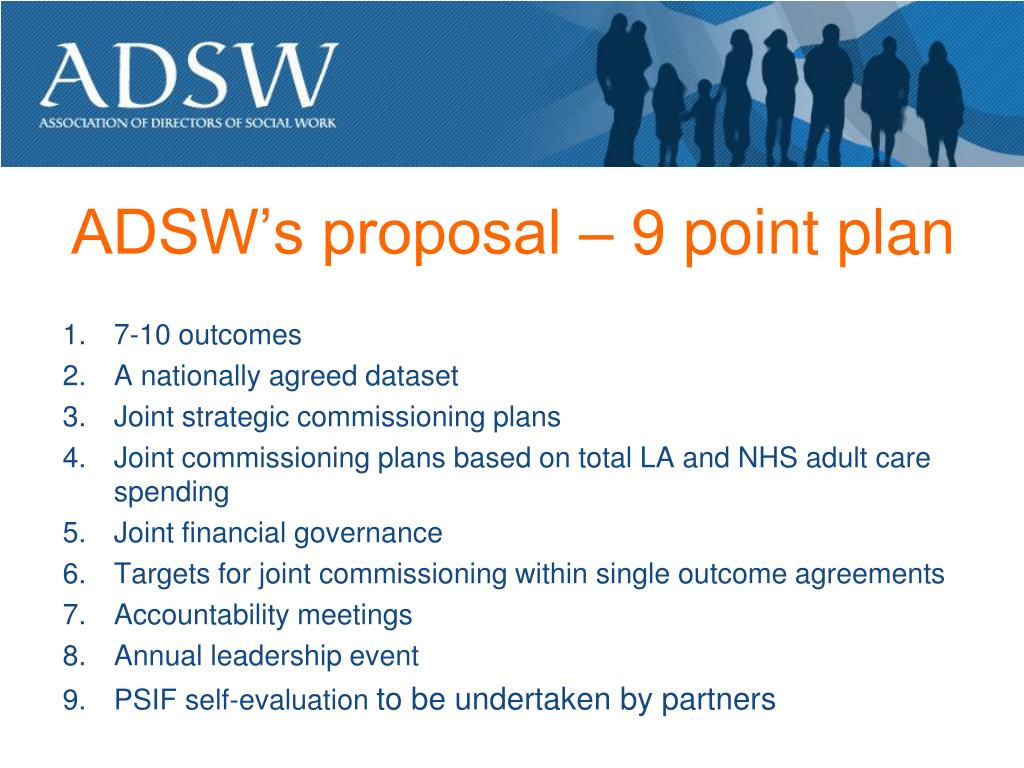 ADSW
ASSOCIATION OF DIRECTORS OF SOCIAL WORK

ADSW’s proposal – 9 point plan

1. 7-10 outcomes
2. A nationally agreed dataset
3. Joint strategic commissioning plans
4. Joint commissioning plans based on total LA and NHS adult care spending
5. Joint financial governance
6. Targets for joint commissioning within single outcome agreements
7. Accountability meetings
8. Annual leadership event
9. PSIF self-evaluation to be undertaken by partners